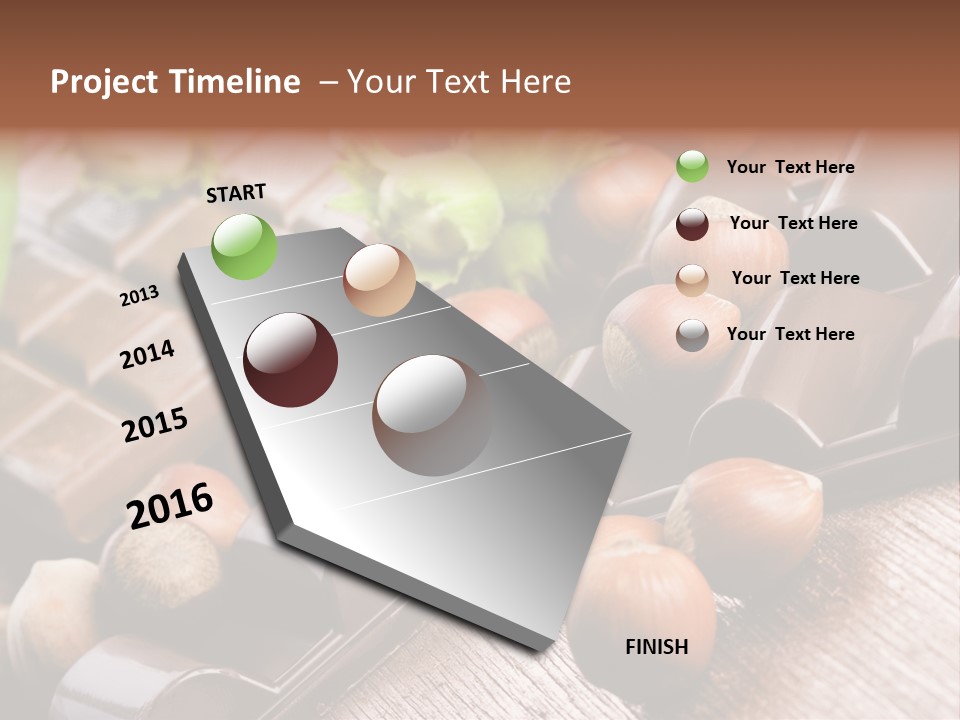 Project Timeline – Your Text Here

START

2013

2014

2015

2016

FINISH

Your Text Here

Your Text Here

Your Text Here

Your Text Here